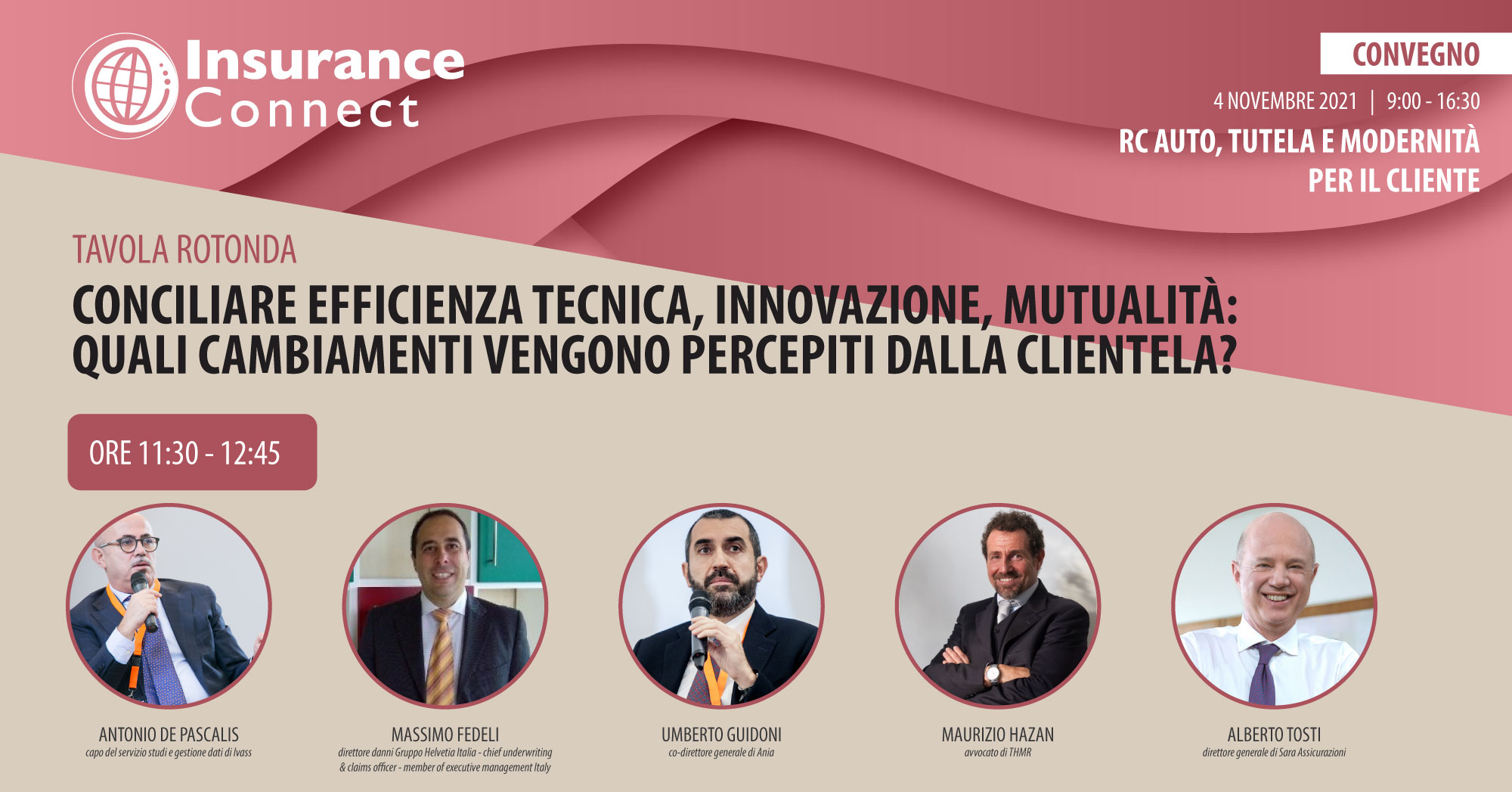 Insurance Connect

CONVEGNO

4 NOVEMBRE 2021 | 9:00 - 16:30

RC AUTO, TUTELA E MODERNITÀ PER IL CLIENTE

TAVOLA ROTONDA

CONCILIARE EFFICIENZA TECNICA, INNOVAZIONE, MUTUALITÀ: QUALI CAMBIAMENTI VENGONO PERCEPITI DALLA CLIENTELA?

ORE 11:30 - 12:45

ANTONIO DE PASCALIS
capo del servizio studi e gestione dati di Ivass

MASSIMO FEDELI
direttore danni Gruppo Helvetia Italia - chief underwriting & claims officer - member of executive management Italy

UMBERTO GUIDONI
co-direttore generale di Ania

MAURIZIO HAZAN
avvocato di THMR

ALBERTO TOSTI
direttore generale di Sara Assicurazioni